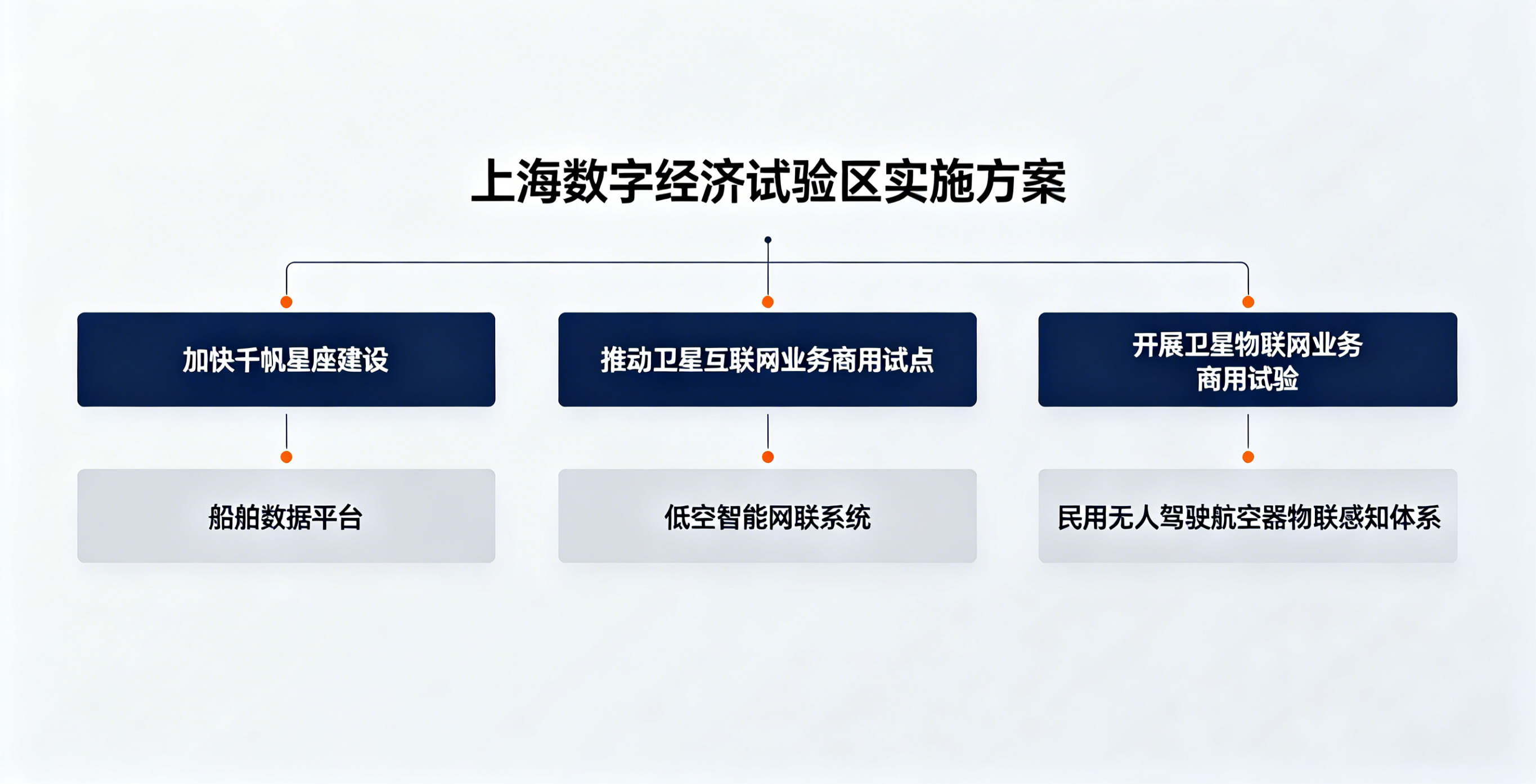 上海数字经济试验区实施方案

加快千帆星座建设

推动卫星互联网业务商用试点

开展卫星物联网业务商用试验

船舶数据平台

低空智能网联系统

民用无人驾驶航空器物联感知体系